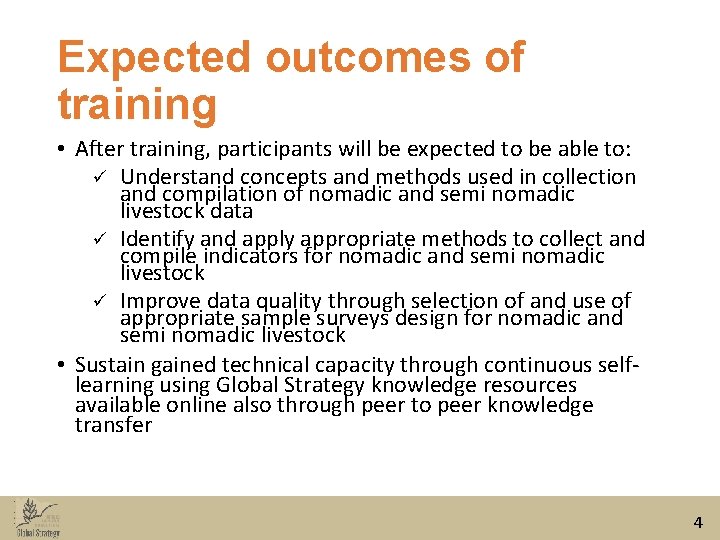 Expected outcomes of training

• After training, participants will be expected to be able to:
✓ Understand concepts and methods used in collection and compilation of nomadic and semi nomadic livestock data
✓ Identify and apply appropriate methods to collect and compile indicators for nomadic and semi nomadic livestock
✓ Improve data quality through selection of and use of appropriate sample surveys design for nomadic and semi nomadic livestock

• Sustain gained technical capacity through continuous self-learning using Global Strategy knowledge resources available online also through peer to peer knowledge transfer

Global Strategy

4